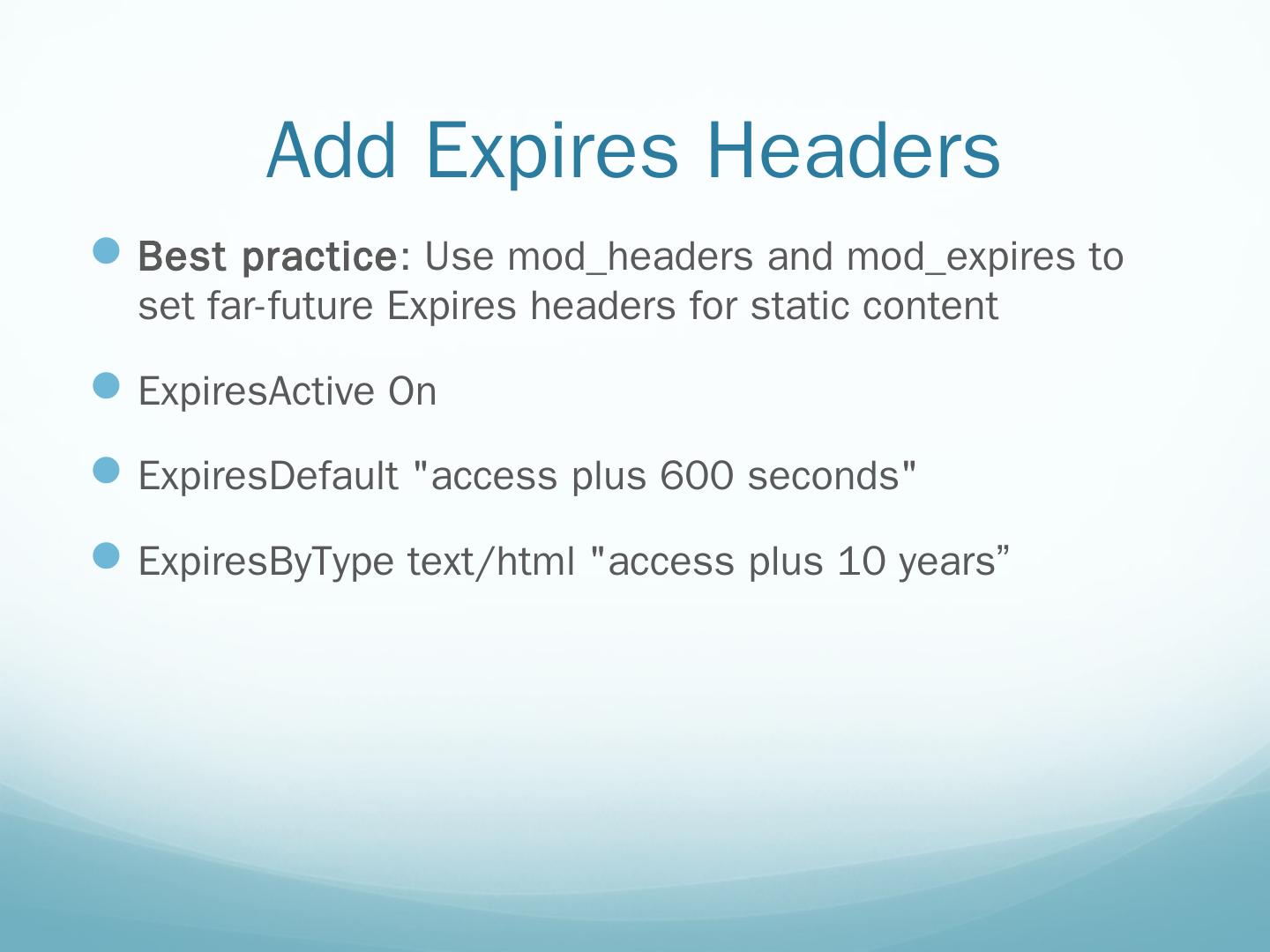 Add Expires Headers

Best practice: Use mod_headers and mod_expires to set far-future Expires headers for static content

ExpiresActive On

ExpiresDefault "access plus 600 seconds"

ExpiresByType text/html "access plus 10 years”